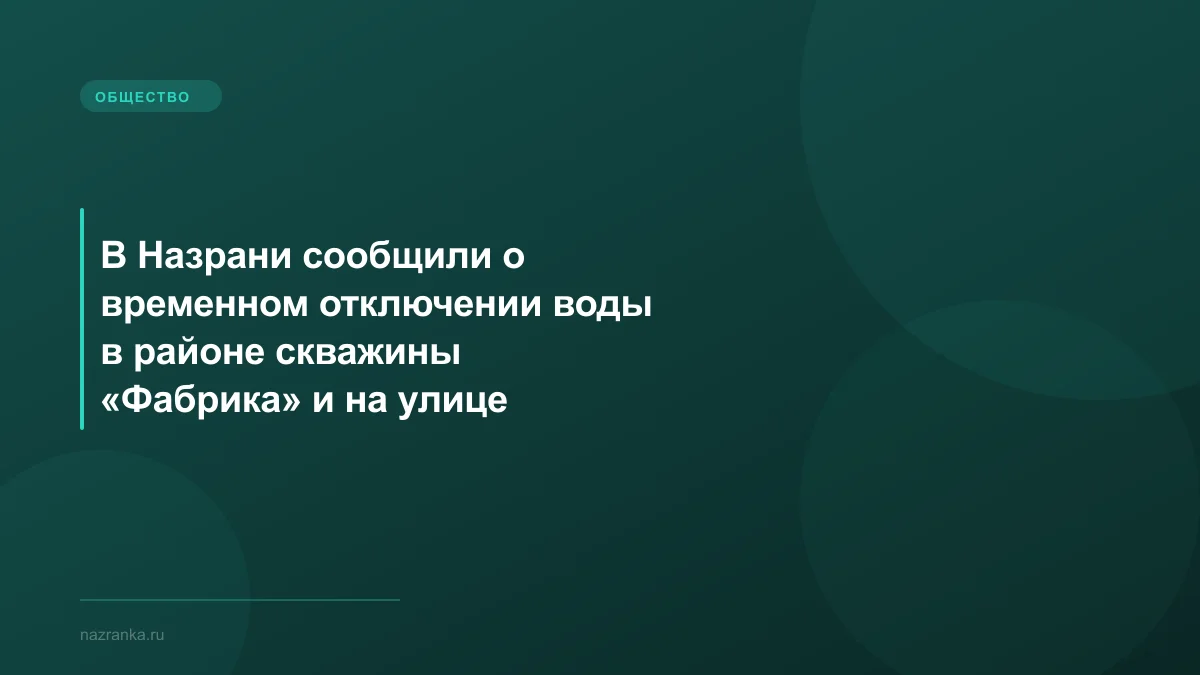 ОБЩЕСТВО

В Назрани сообщили о временном отключении воды в районе скважины «Фабрика» и на улице

nazranka.ru